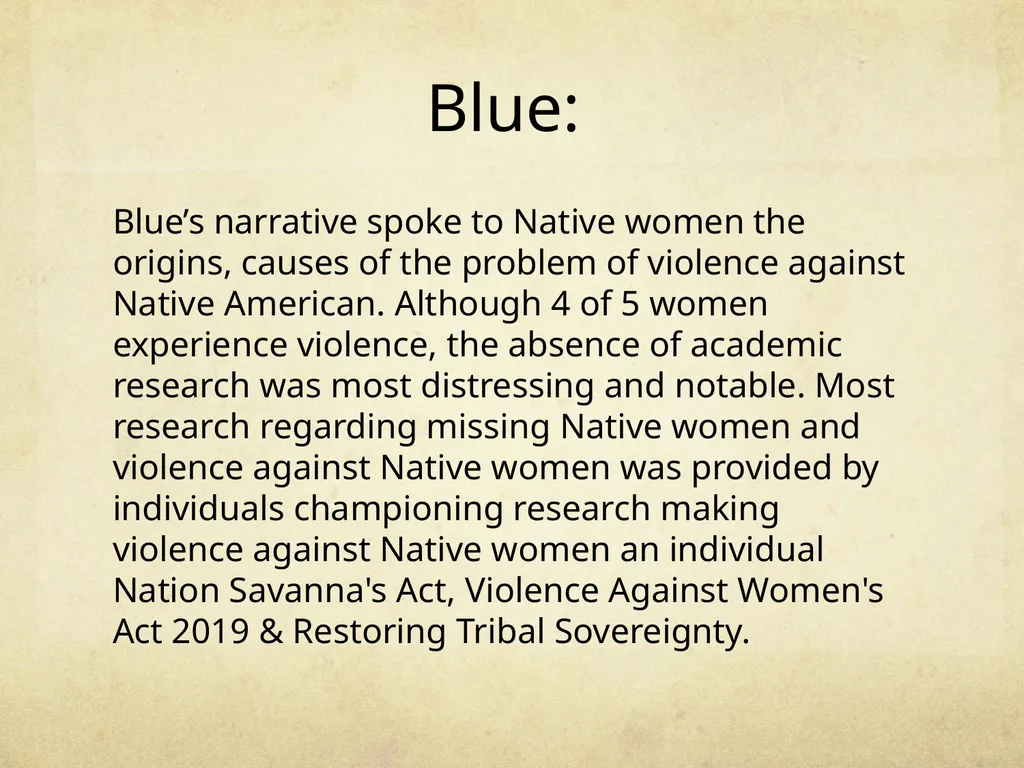 Blue:

Blue’s narrative spoke to Native women the origins, causes of the problem of violence against Native American. Although 4 of 5 women experience violence, the absence of academic research was most distressing and notable. Most research regarding missing Native women and violence against Native women was provided by individuals championing research making violence against Native women an individual Nation Savanna's Act, Violence Against Women's Act 2019 & Restoring Tribal Sovereignty.